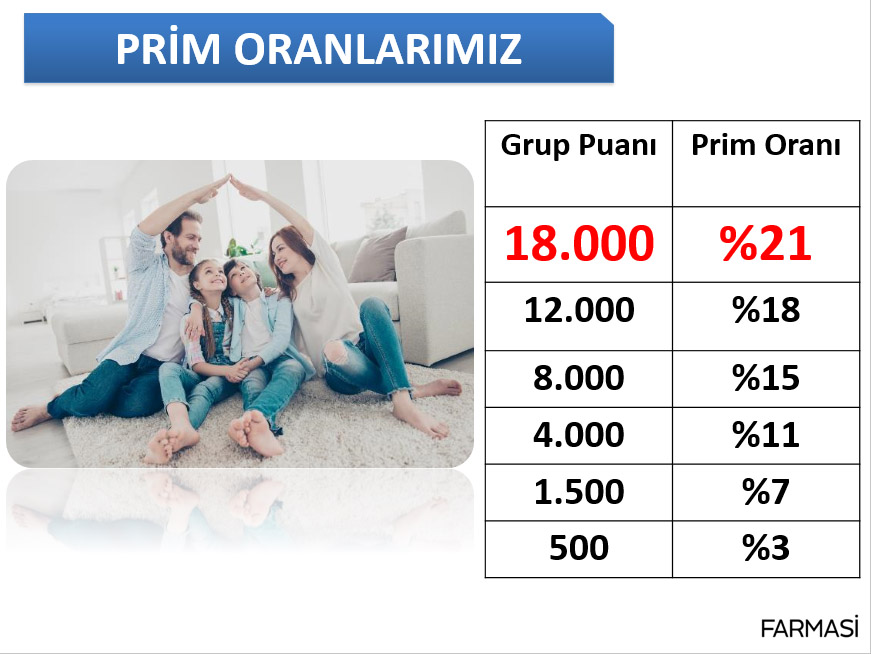 PRİM ORANLARIMIZ

| Grup Puanı | Prim Oranı |
|---|---|
| 18.000 | %21 |
| 12.000 | %18 |
| 8.000 | %15 |
| 4.000 | %11 |
| 1.500 | %7 |
| 500 | %3 |

FARMASİ